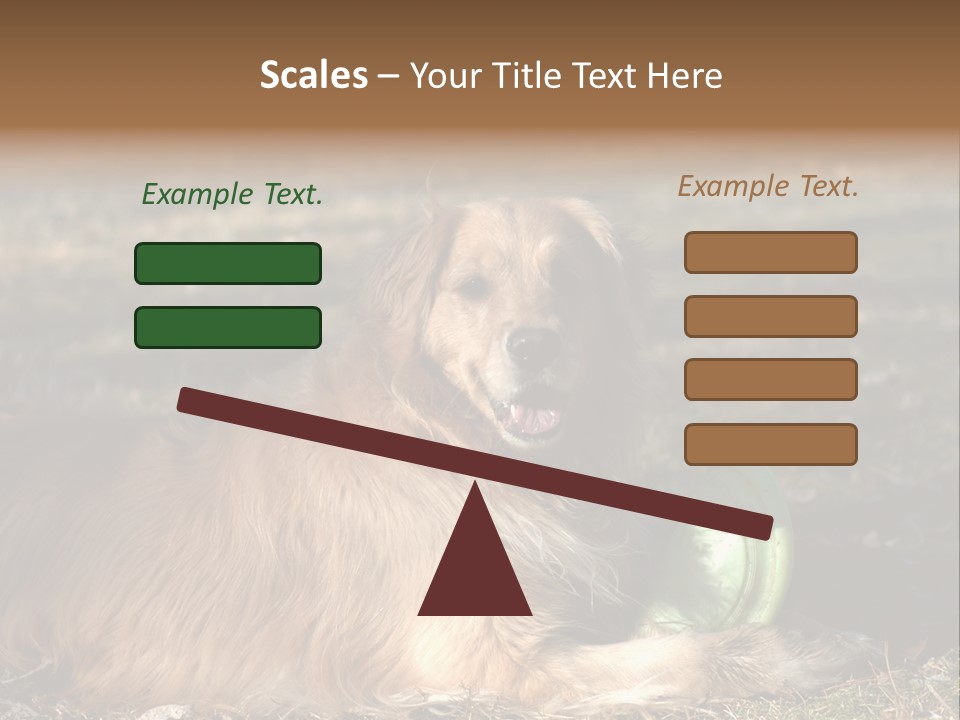 Scales – Your Title Text Here

Example Text.

Example Text.